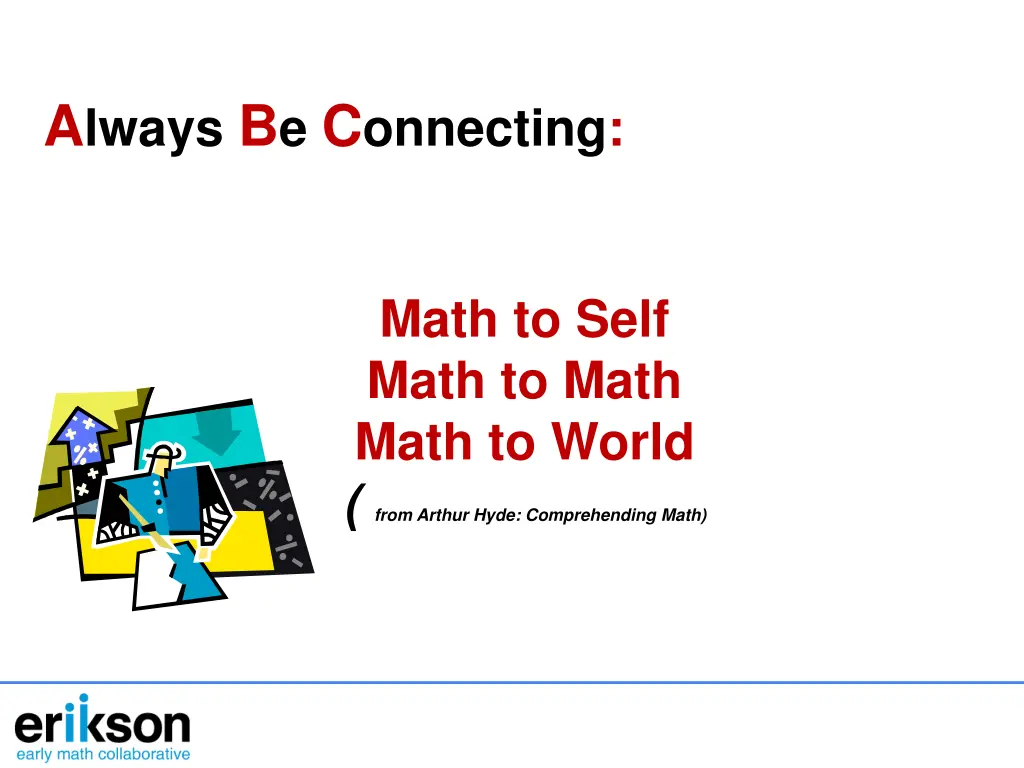 Always Be Connecting:

Math to Self
Math to Math
Math to World
( from Arthur Hyde: Comprehending Math)

erikson
early math collaborative